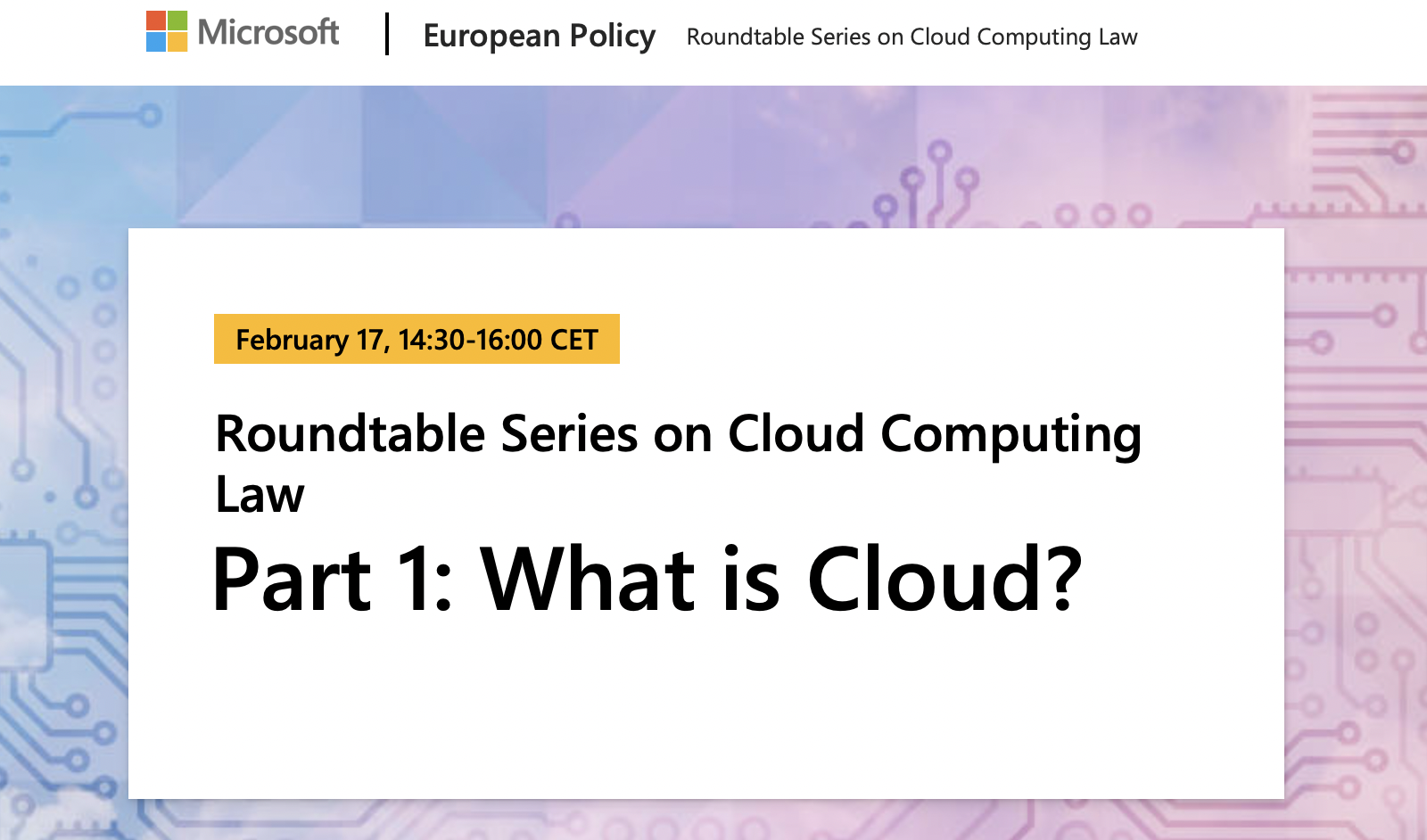 Microsoft | European Policy Roundtable Series on Cloud Computing Law

February 17, 14:30-16:00 CET

Roundtable Series on Cloud Computing Law

Part 1: What is Cloud?